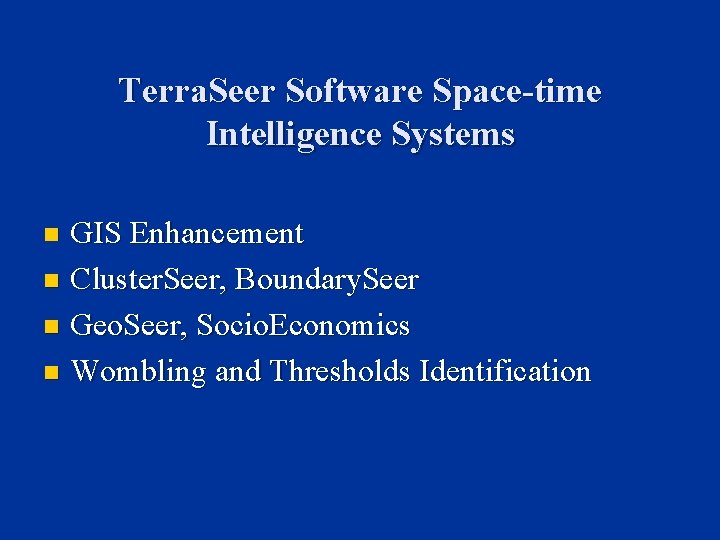 TerraSeer Software Space-time Intelligence Systems

- GIS Enhancement
- ClusterSeer, BoundarySeer
- GeoSeer, SocioEconomics
- Wombling and Thresholds Identification